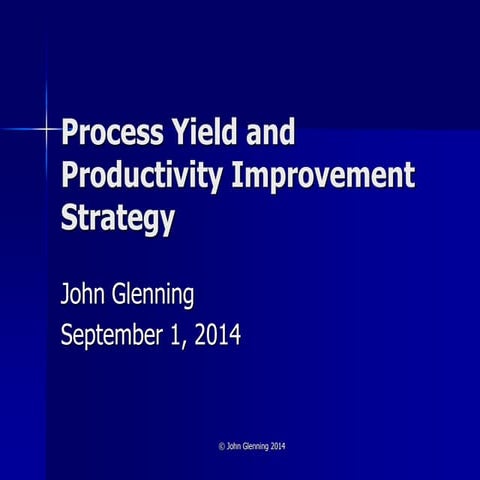 Process Yield and Productivity Improvement Strategy

John Glenning
September 1, 2014

© John Glenning 2014